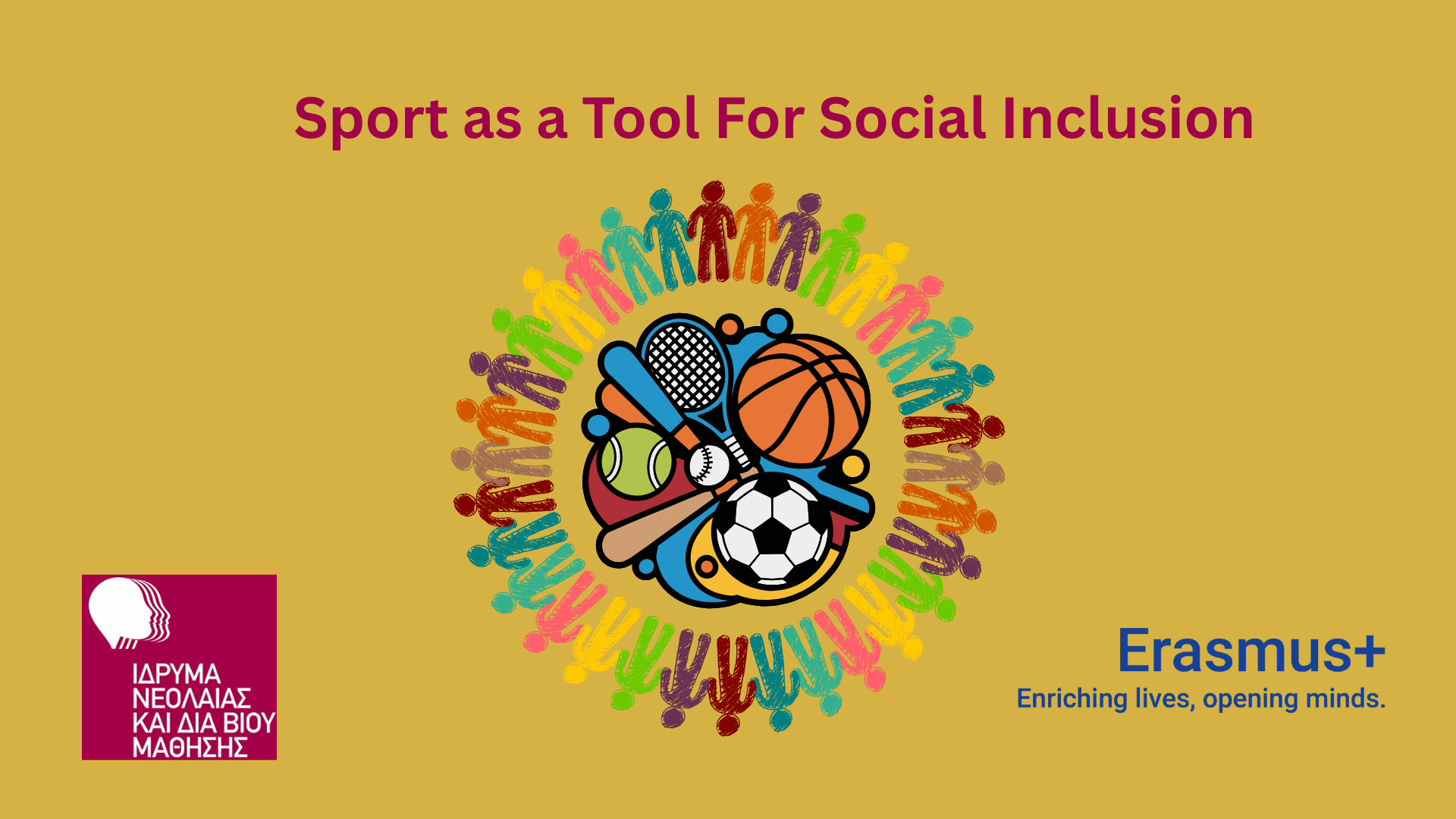 Sport as a Tool For Social Inclusion

ΙΔΡΥΜΑ
ΝΕΟΛΑΙΑΣ
ΚΑΙ ΔΙΑ ΒΙΟΥ
ΜΑΘΗΣΗΣ

Erasmus+
Enriching lives, opening minds.